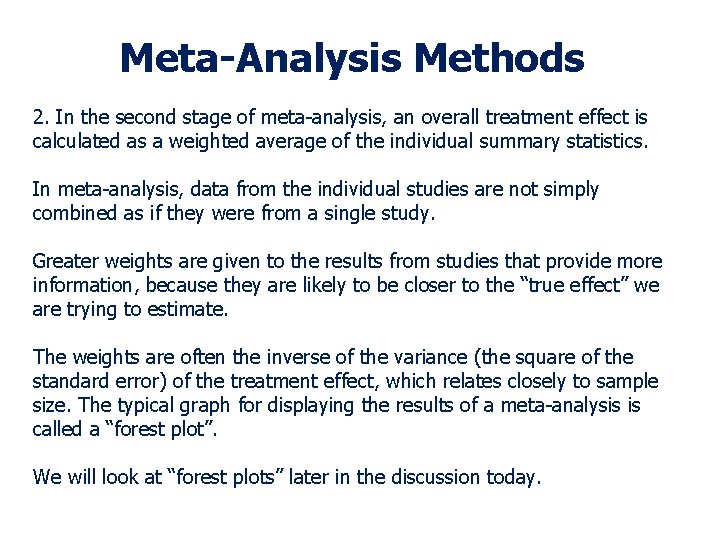 Meta-Analysis Methods

2. In the second stage of meta-analysis, an overall treatment effect is calculated as a weighted average of the individual summary statistics.

In meta-analysis, data from the individual studies are not simply combined as if they were from a single study.

Greater weights are given to the results from studies that provide more information, because they are likely to be closer to the “true effect” we are trying to estimate.

The weights are often the inverse of the variance (the square of the standard error) of the treatment effect, which relates closely to sample size. The typical graph for displaying the results of a meta-analysis is called a “forest plot”.

We will look at “forest plots” later in the discussion today.